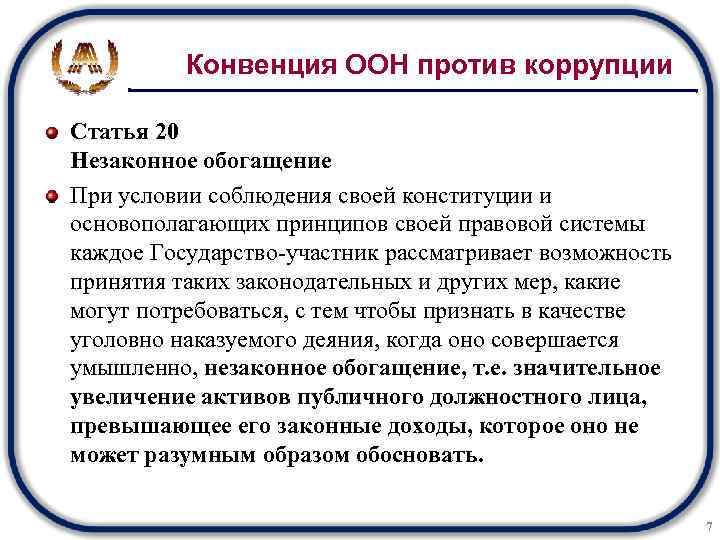 Конвенция ООН против коррупции

Статья 20
Незаконное обогащение

При условии соблюдения своей конституции и основополагающих принципов своей правовой системы каждое Государство-участник рассматривает возможность принятия таких законодательных и других мер, какие могут потребоваться, с тем чтобы признать в качестве уголовно наказуемого деяния, когда оно совершается умышленно, незаконное обогащение, т.е. значительное увеличение активов публичного должностного лица, превышающее его законные доходы, которое оно не может разумным образом обосновать.

7